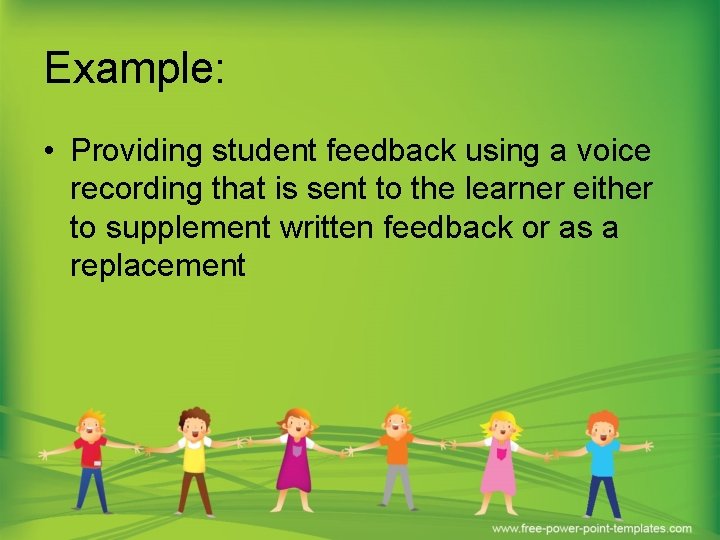 Example:

• Providing student feedback using a voice recording that is sent to the learner either to supplement written feedback or as a replacement

www.free-power-point-templates.com